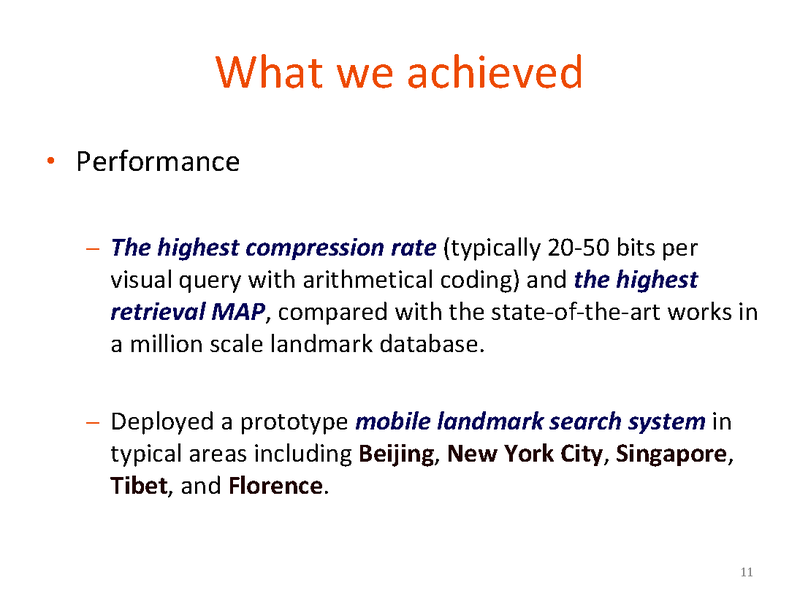 What we achieved

• Performance

– The highest compression rate (typically 20-50 bits per visual query with arithmetical coding) and the highest retrieval MAP, compared with the state-of-the-art works in a million scale landmark database.

– Deployed a prototype mobile landmark search system in typical areas including Beijing, New York City, Singapore, Tibet, and Florence.

11